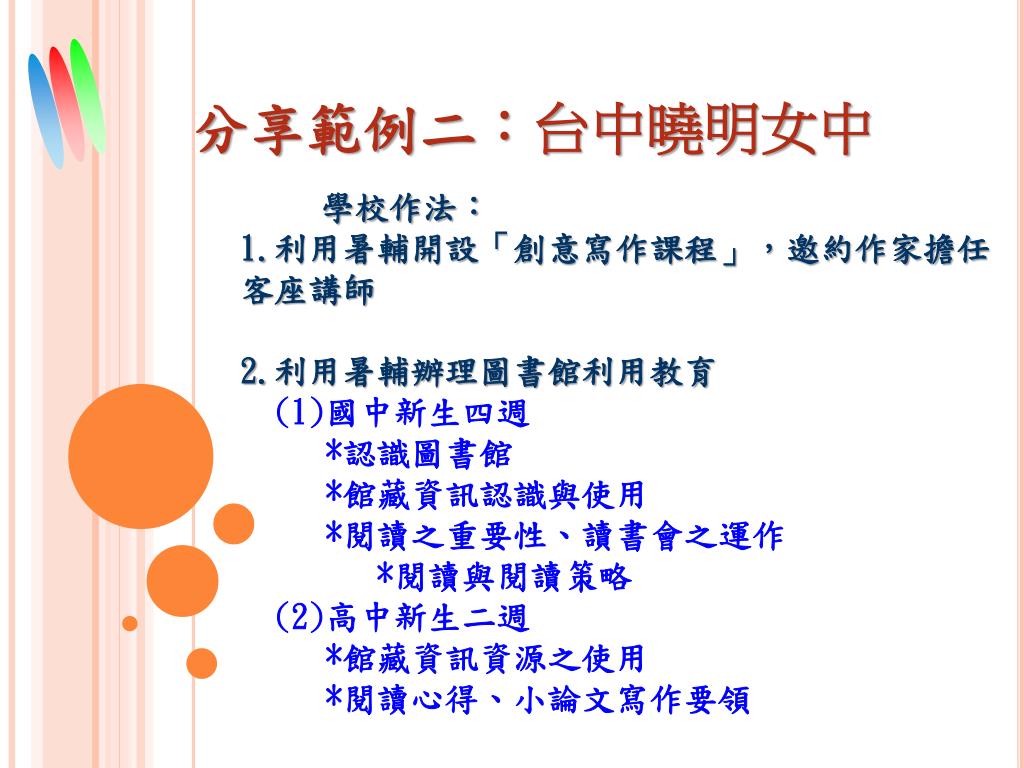 分享範例二：台中曉明女中

學校作法：
1.利用暑輔開設「創意寫作課程」，邀約作家擔任客座講師

2.利用暑輔辦理圖書館利用教育
(1)國中新生四週
*認識圖書館
*館藏資訊認識與使用
*閱讀之重要性、讀書會之運作
*閱讀與閱讀策略
(2)高中新生二週
*館藏資訊資源之使用
*閱讀心得、小論文寫作要領